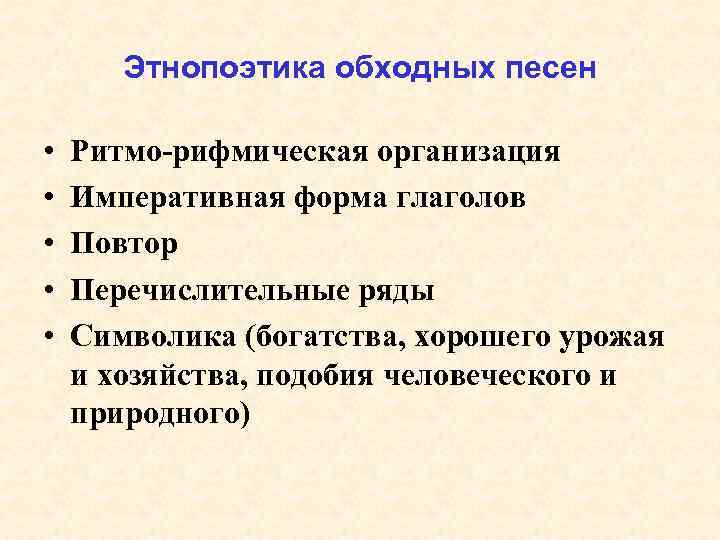 Этнопоэтика обходных песен

• Ритмо-рифмическая организация
• Императивная форма глаголов
• Повтор
• Перечислительные ряды
• Символика (богатства, хорошего урожая и хозяйства, подобия человеческого и природного)